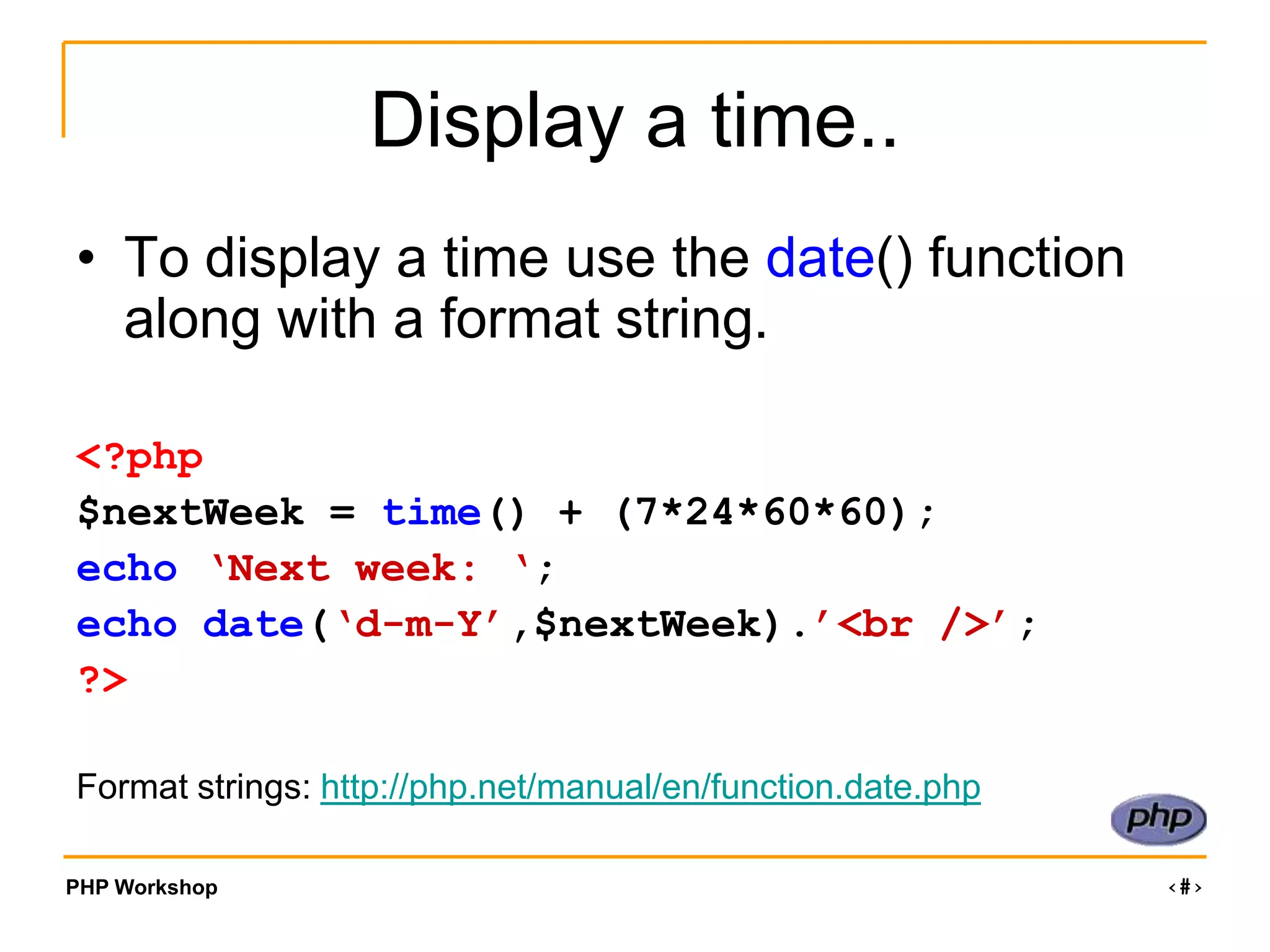 Display a time..

• To display a time use the date() function along with a format string.

<?php
$nextWeek = time() + (7*24*60*60);
echo ‘Next week: ‘;
echo date(‘d-m-Y’,$nextWeek).’<br />’;
?>

Format strings: http://php.net/manual/en/function.date.php

php

PHP Workshop

‹#›